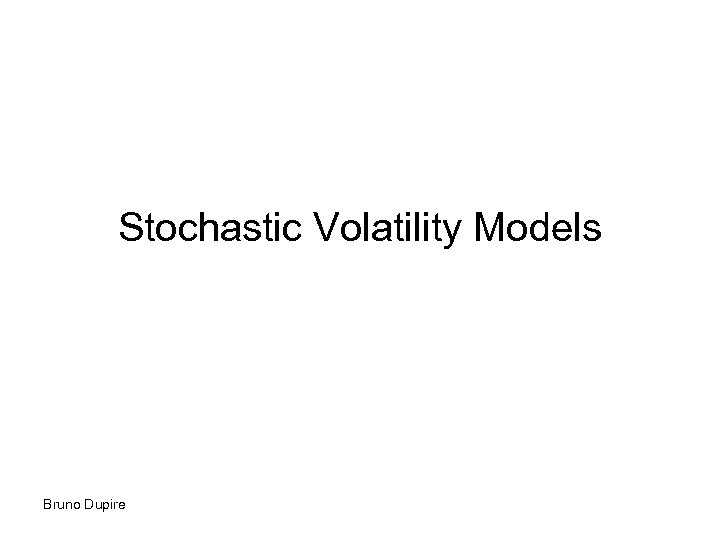 Stochastic Volatility Models

Bruno Dupire